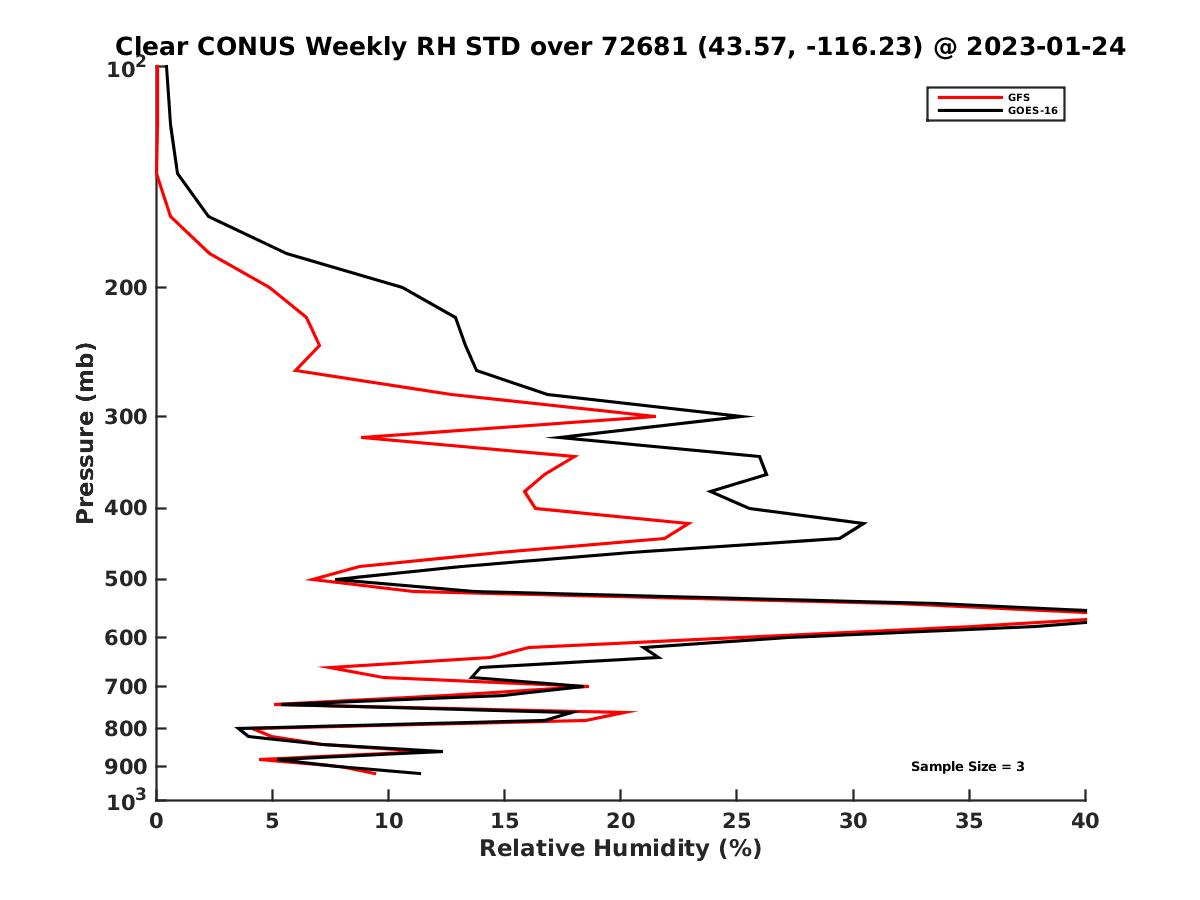 Clear CONUS Weekly RH STD over 72681 (43.57, -116.23) @ 2023-01-24

GFS
GOES-16

Pressure (mb)

$10^2$
200
300
400
500
600
700
800
900
$10^3$

Sample Size = 3

0
5
10
15
20
25
30
35
40
Relative Humidity (%)